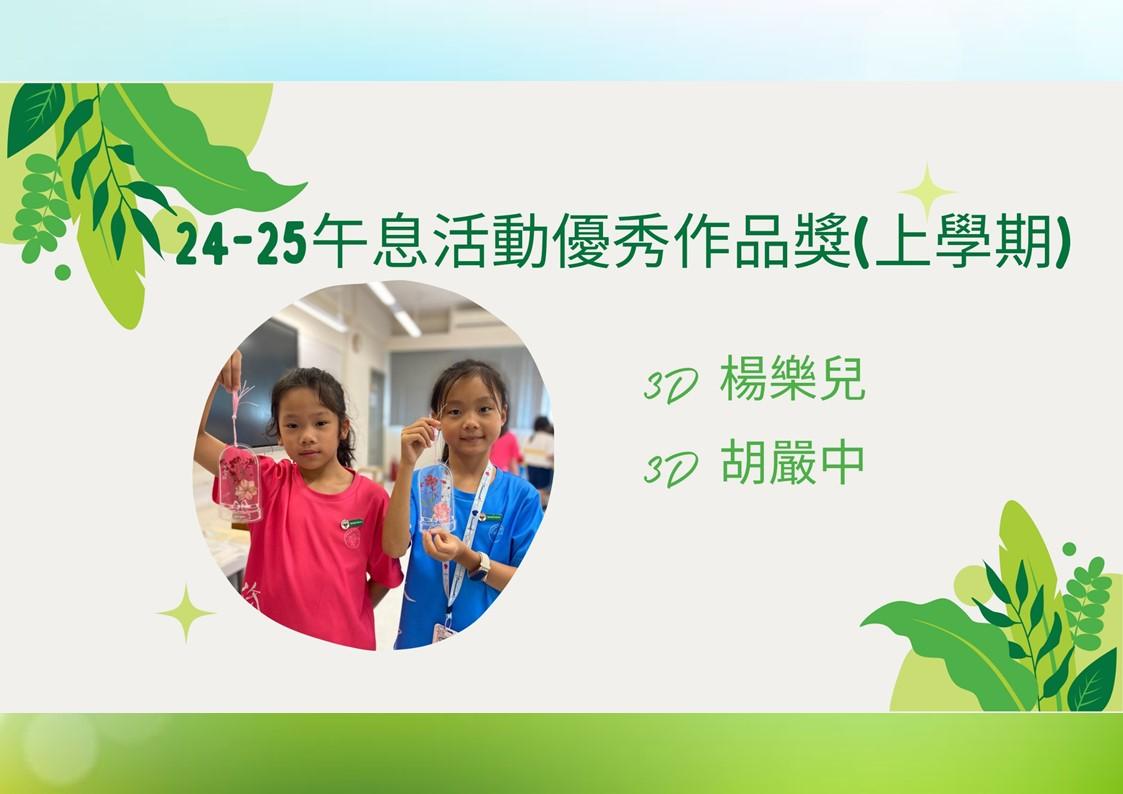 24-25午息活動優秀作品獎(上學期)

3D 楊樂兒

3D 胡嚴中